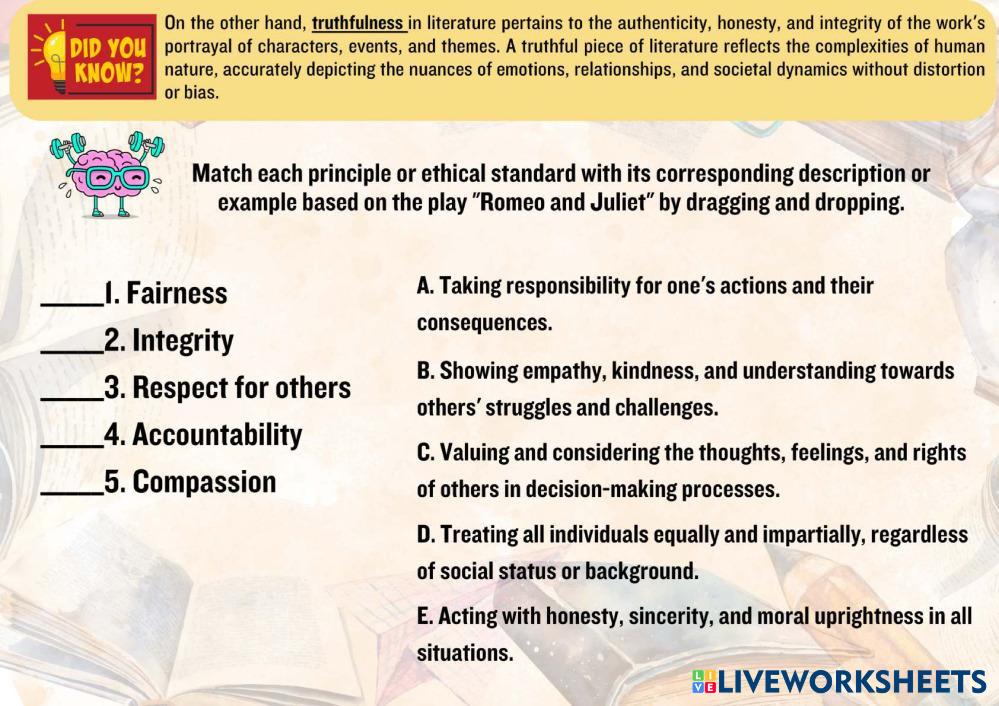 DID YOU KNOW?

On the other hand, truthfulness in literature pertains to the authenticity, honesty, and integrity of the work's portrayal of characters, events, and themes. A truthful piece of literature reflects the complexities of human nature, accurately depicting the nuances of emotions, relationships, and societal dynamics without distortion or bias.

Match each principle or ethical standard with its corresponding description or example based on the play "Romeo and Juliet" by dragging and dropping.

____1. Fairness
____2. Integrity
____3. Respect for others
____4. Accountability
____5. Compassion

A. Taking responsibility for one's actions and their consequences.

B. Showing empathy, kindness, and understanding towards others' struggles and challenges.

C. Valuing and considering the thoughts, feelings, and rights of others in decision-making processes.

D. Treating all individuals equally and impartially, regardless of social status or background.

E. Acting with honesty, sincerity, and moral uprightness in all situations.

LIVEWORKSHEETS